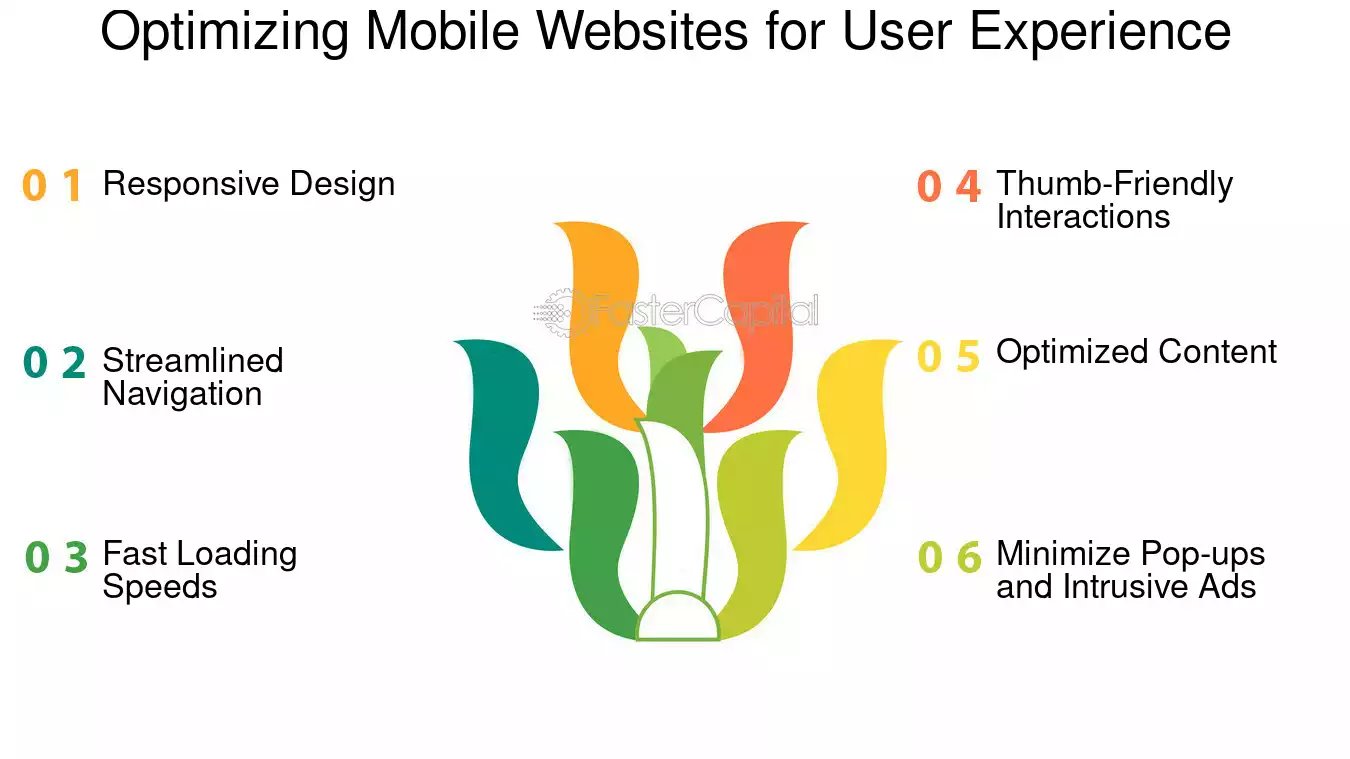 Optimizing Mobile Websites for User Experience

0 1 Responsive Design

0 2 Streamlined Navigation

0 3 Fast Loading Speeds

FasterCapital

0 4 Thumb-Friendly Interactions

0 5 Optimized Content

0 6 Minimize Pop-ups and Intrusive Ads